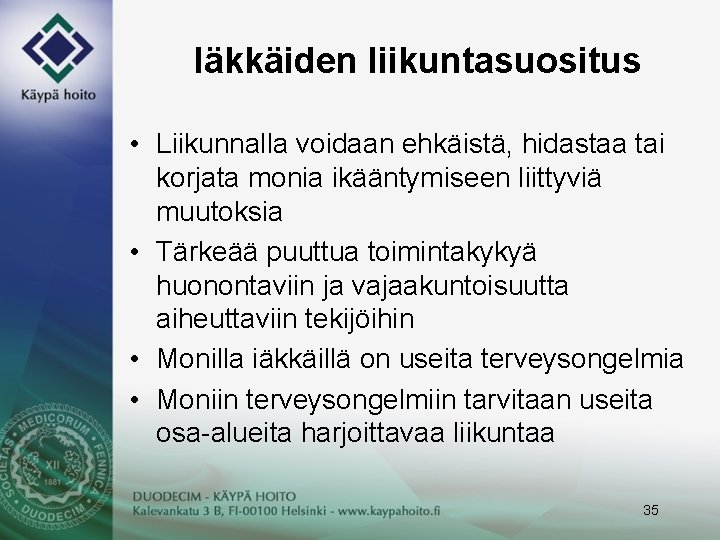 Käypä hoito

Iäkkäiden liikuntasuositus

• Liikunnalla voidaan ehkäistä, hidastaa tai korjata monia ikääntymiseen liittyviä muutoksia
• Tärkeää puuttua toimintakykyä huonontaviin ja vajaakuntoisuutta aiheuttaviin tekijöihin
• Monilla iäkkäillä on useita terveysongelmia
• Moniin terveysongelmiin tarvitaan useita osa-alueita harjoittavaa liikuntaa

SOCIETAS MEDICORUM FENNICA DUODECIM XII 1881

DUODECIM - KÄYPÄ HOITO
Kalevankatu 3 B, FI-00100 Helsinki - www.kaypahoito.fi

35